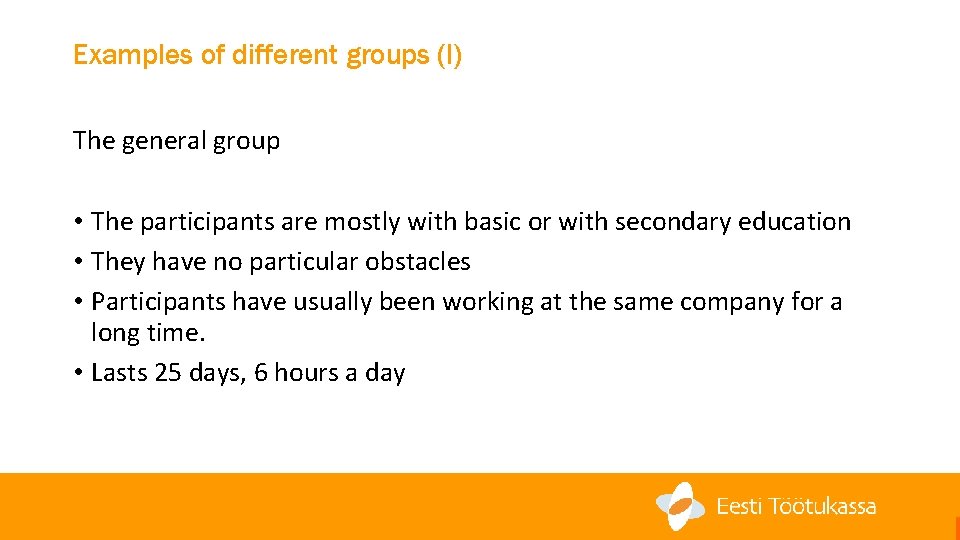 Examples of different groups (I)

The general group

• The participants are mostly with basic or with secondary education
• They have no particular obstacles
• Participants have usually been working at the same company for a long time.
• Lasts 25 days, 6 hours a day

Eesti Töötukassa